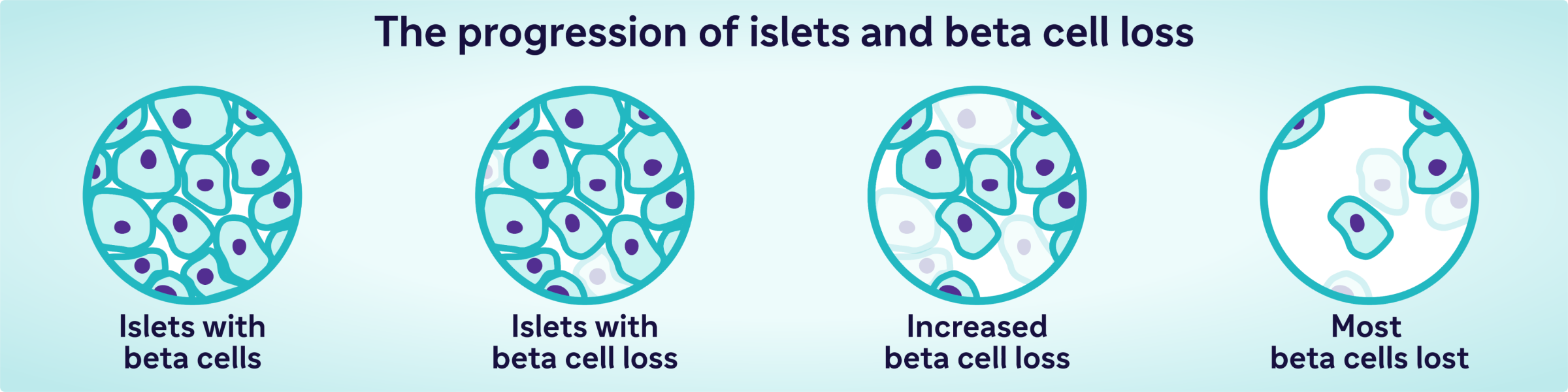 The progression of islets and beta cell loss

Islets with beta cells

Islets with beta cell loss

Increased beta cell loss

Most beta cells lost